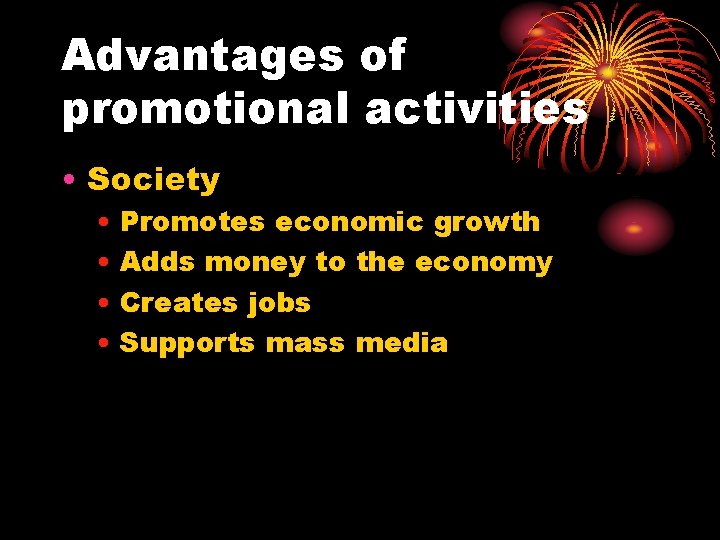 Advantages of promotional activities

• Society
  • Promotes economic growth
  • Adds money to the economy
  • Creates jobs
  • Supports mass media